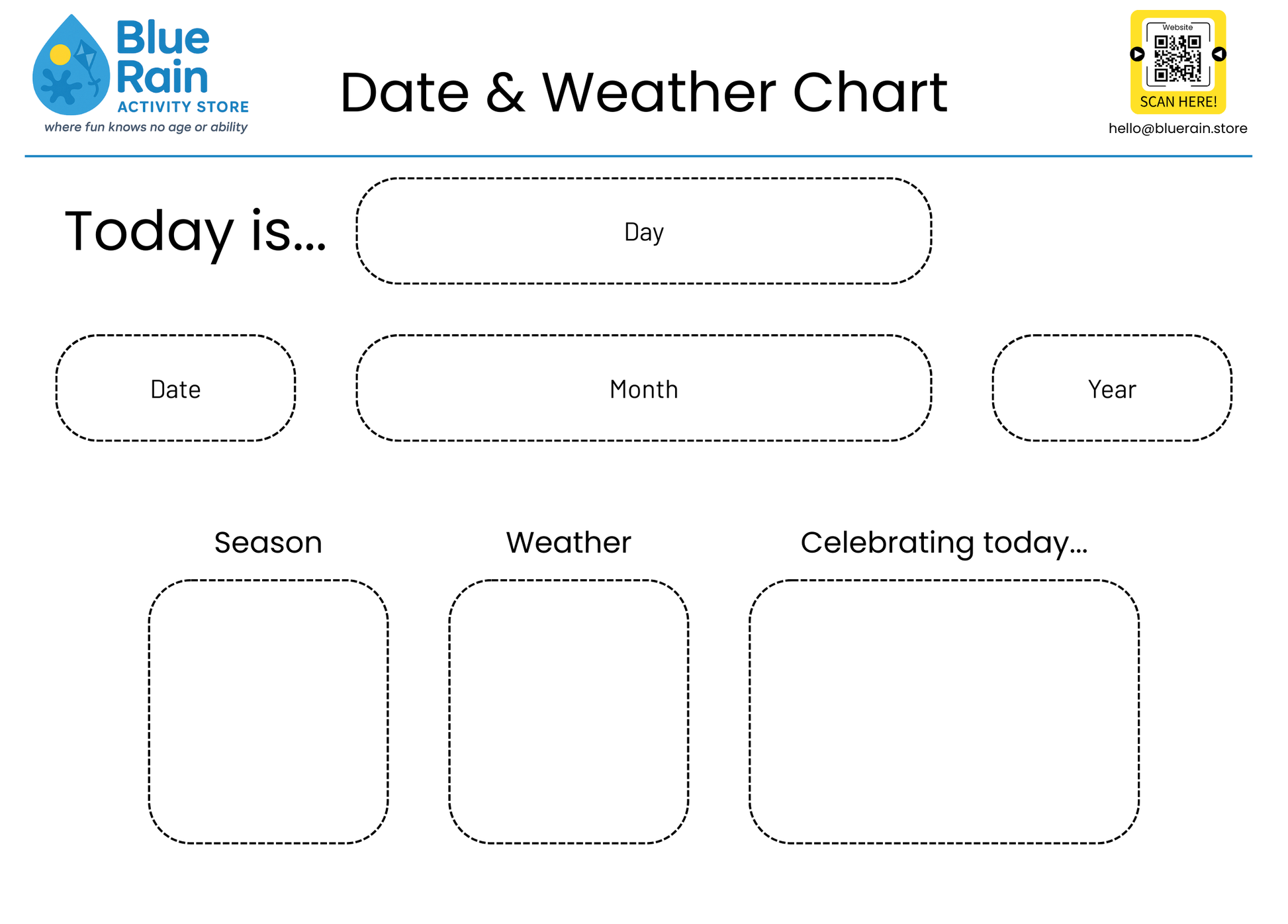 Blue Rain
ACTIVITY STORE
where fun knows no age or ability

Date & Weather Chart

Website
SCAN HERE!
hello@bluerain.store

Today is...

Day

Date

Month

Year

Season

Weather

Celebrating today...